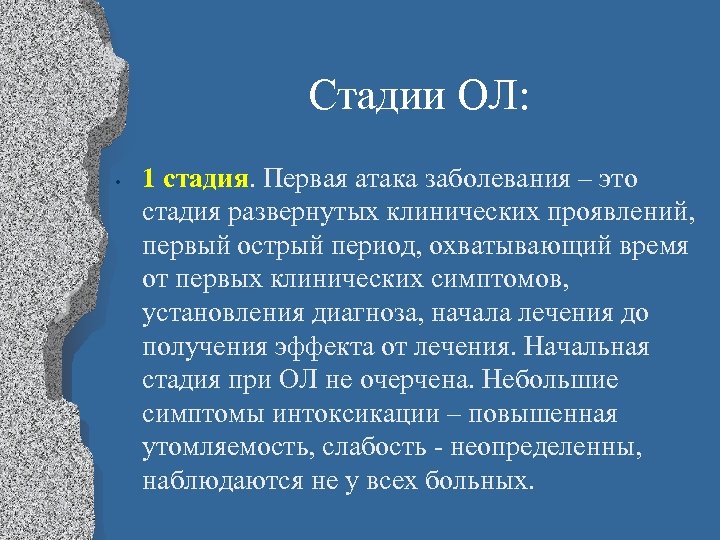 Стадии ОЛ:

• 1 стадия. Первая атака заболевания – это стадия развернутых клинических проявлений, первый острый период, охватывающий время от первых клинических симптомов, установления диагноза, начала лечения до получения эффекта от лечения. Начальная стадия при ОЛ не очерчена. Небольшие симптомы интоксикации – повышенная утомляемость, слабость - неопределенны, наблюдаются не у всех больных.